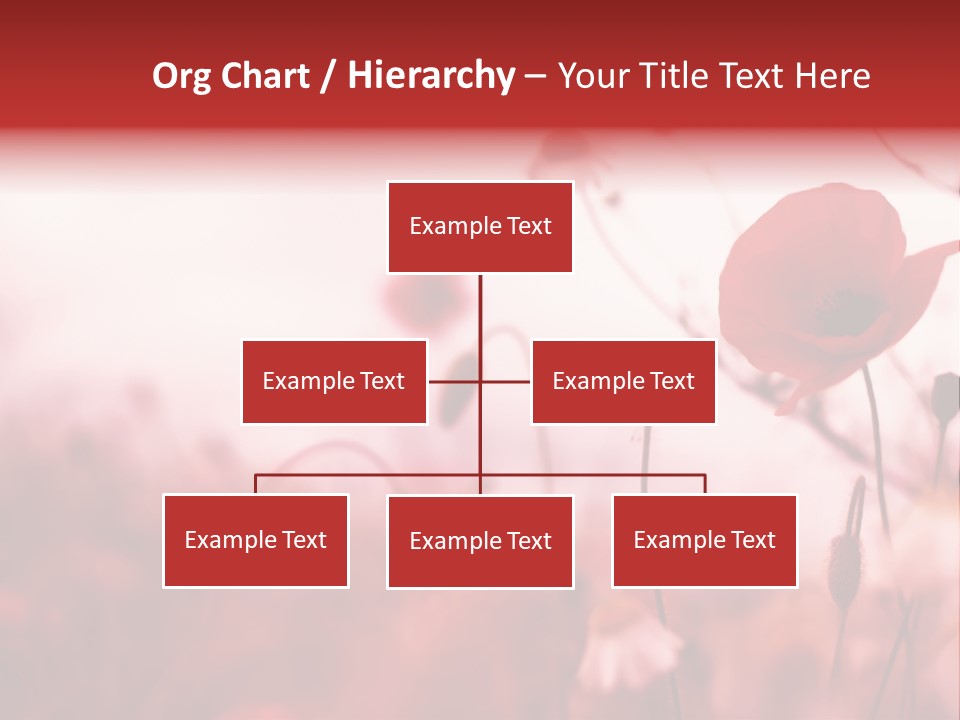 Org Chart / Hierarchy – Your Title Text Here

Example Text

Example Text

Example Text

Example Text

Example Text

Example Text